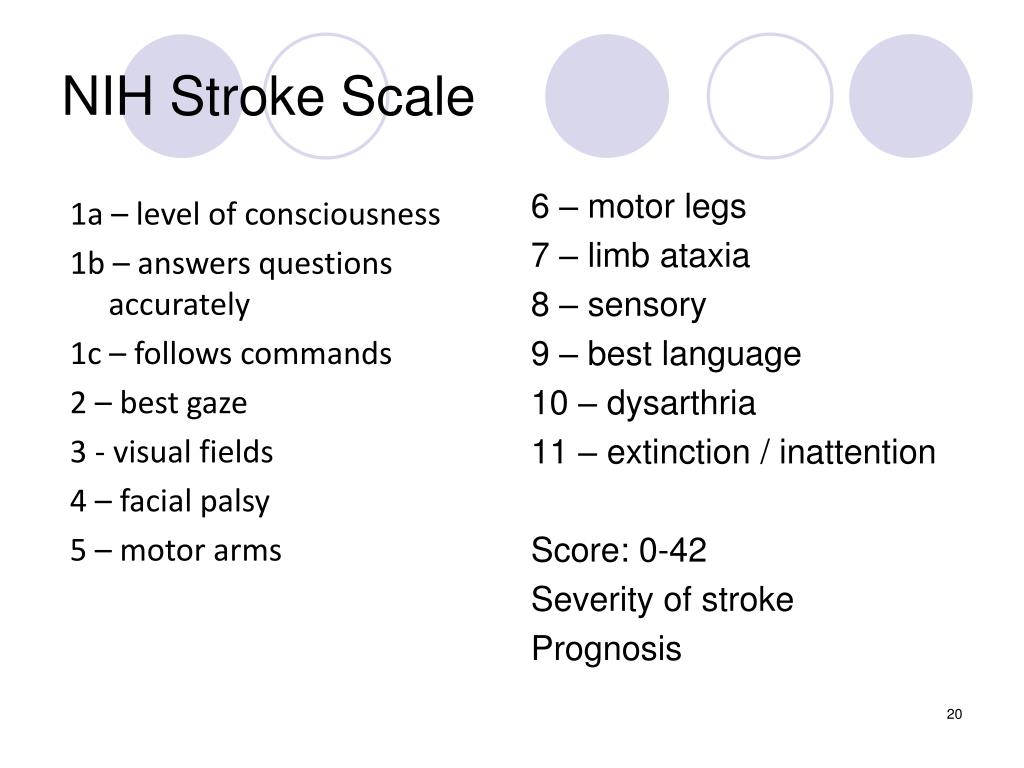 NIH Stroke Scale

1a – level of consciousness

1b – answers questions accurately

1c – follows commands

2 – best gaze

3 - visual fields

4 – facial palsy

5 – motor arms

6 – motor legs

7 – limb ataxia

8 – sensory

9 – best language

10 – dysarthria

11 – extinction / inattention

Score: 0-42

Severity of stroke

Prognosis

20